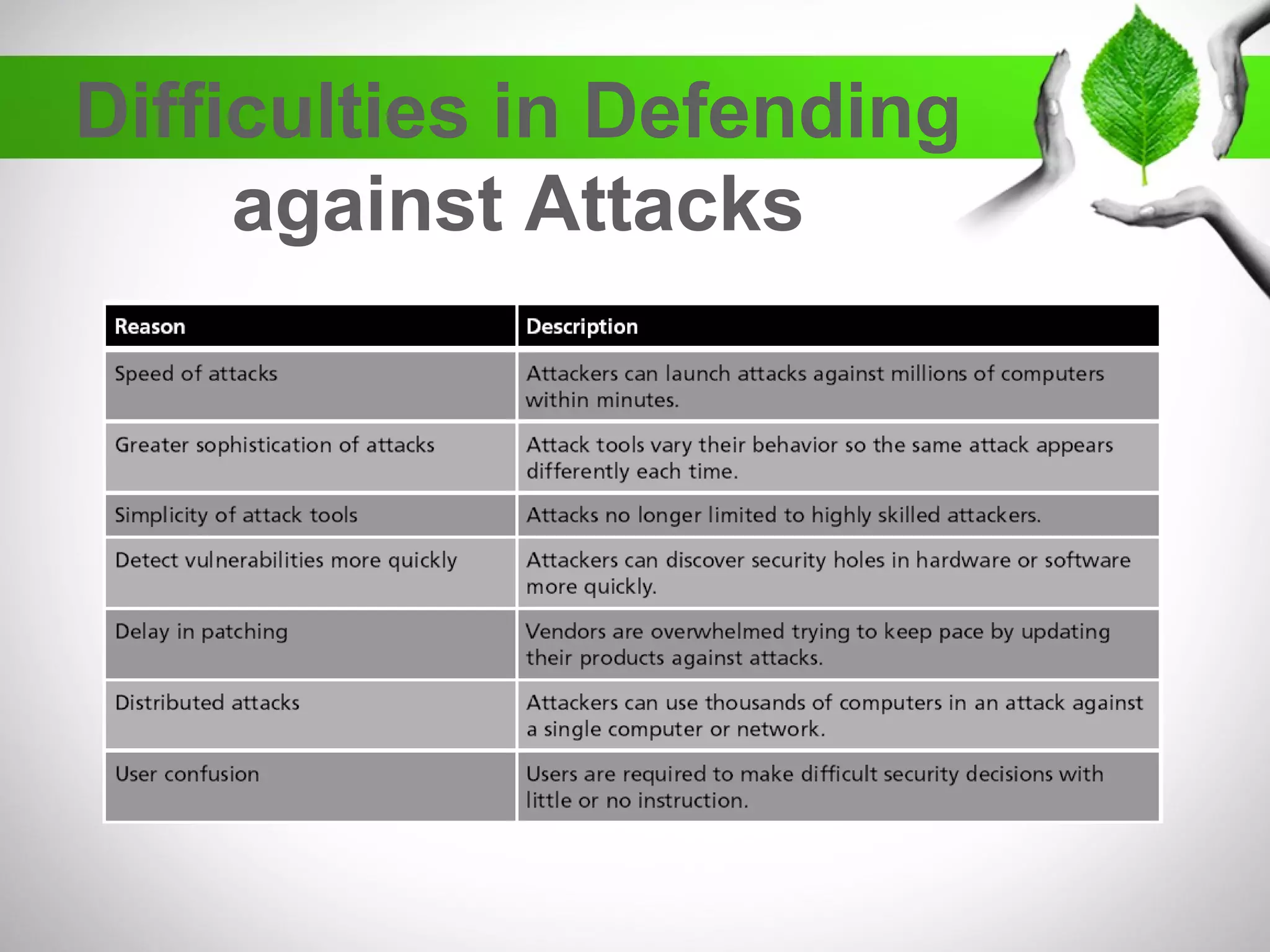 Difficulties in Defending against Attacks

| Reason | Description |
|---|---|
| Speed of attacks | Attackers can launch attacks against millions of computers within minutes. |
| Greater sophistication of attacks | Attack tools vary their behavior so the same attack appears differently each time. |
| Simplicity of attack tools | Attacks no longer limited to highly skilled attackers. |
| Detect vulnerabilities more quickly | Attackers can discover security holes in hardware or software more quickly. |
| Delay in patching | Vendors are overwhelmed trying to keep pace by updating their products against attacks. |
| Distributed attacks | Attackers can use thousands of computers in an attack against a single computer or network. |
| User confusion | Users are required to make difficult security decisions with little or no instruction. |